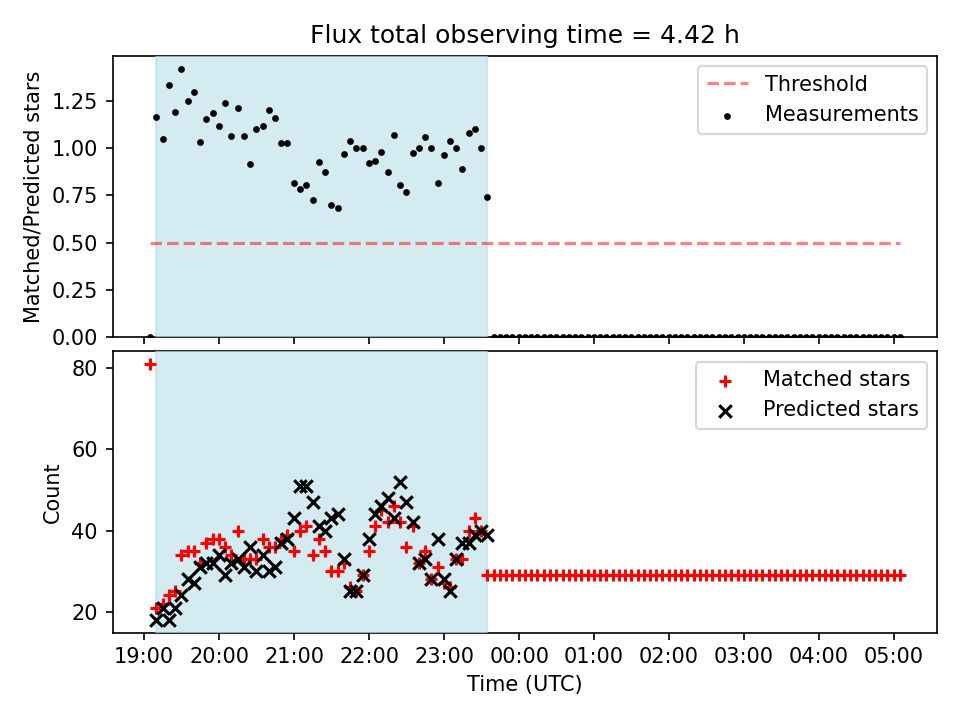 Flux total observing time = 4.42 h

Matched/Predicted stars

1.25
1.00
0.75
0.50
0.25
0.00

Threshold
Measurements

Count

80
60
40
20

Matched stars
Predicted stars

19:00 20:00 21:00 22:00 23:00 00:00 01:00 02:00 03:00 04:00 05:00

Time (UTC)